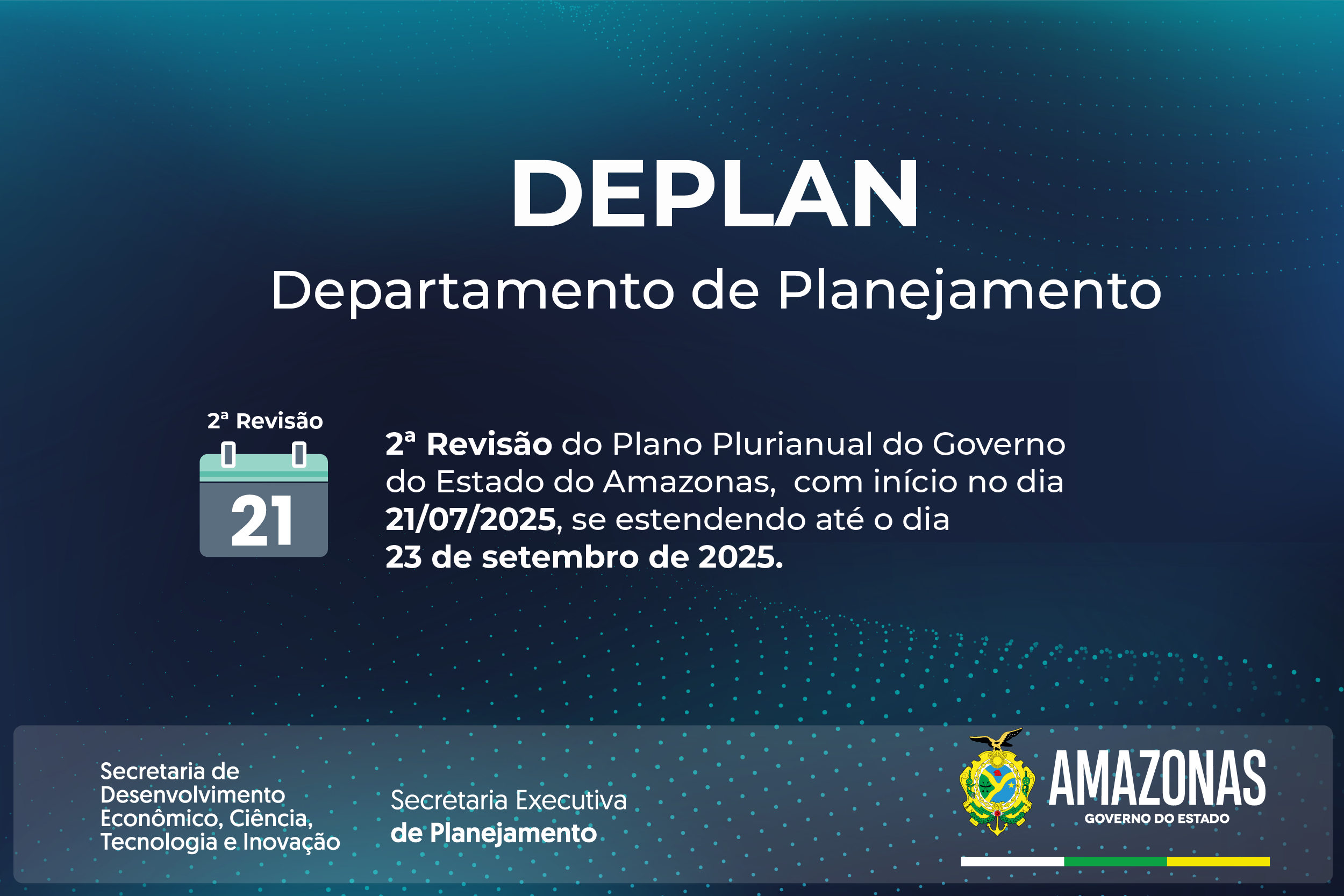 DEPLAN

Departamento de Planejamento

2ª Revisão

21

2ª Revisão do Plano Plurianual do Governo do Estado do Amazonas, com início no dia 21/07/2025, se estendendo até o dia 23 de setembro de 2025.

Secretaria de Desenvolvimento Econômico, Ciência, Tecnologia e Inovação

Secretaria Executiva de Planejamento

AMAZONAS
GOVERNO DO ESTADO